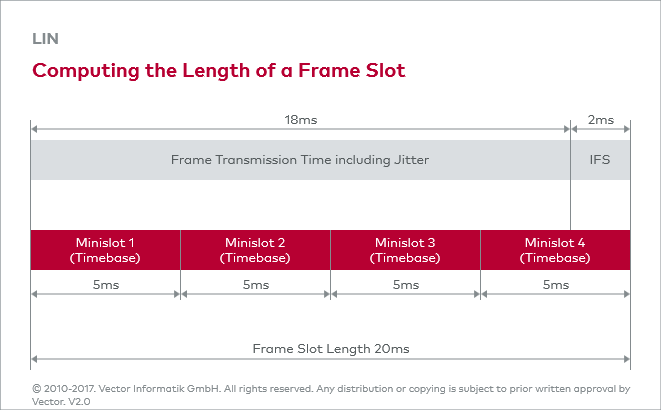 LIN

Computing the Length of a Frame Slot

18ms

2ms

Frame Transmission Time including Jitter

IFS

Minislot 1 (Timebase)

Minislot 2 (Timebase)

Minislot 3 (Timebase)

Minislot 4 (Timebase)

5ms

5ms

5ms

5ms

Frame Slot Length 20ms

© 2010-2017. Vector Informatik GmbH. All rights reserved. Any distribution or copying is subject to prior written approval by Vector. V2.0